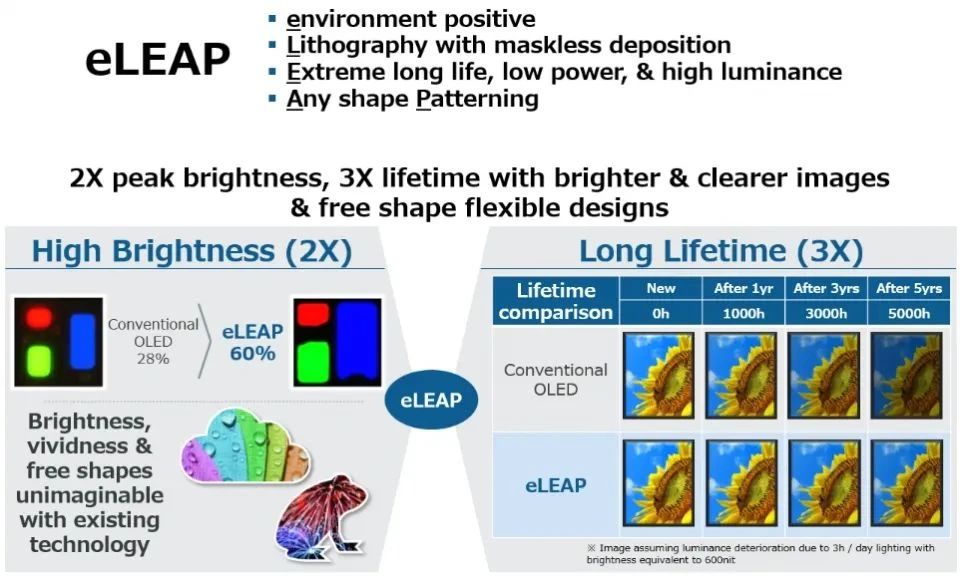 eLEAP

▪ environment positive
▪ Lithography with maskless deposition
▪ Extreme long life, low power, & high luminance
▪ Any shape Patterning

2X peak brightness, 3X lifetime with brighter & clearer images & free shape flexible designs

High Brightness (2X)

Conventional OLED 28%

eLEAP 60%

Brightness, vividness & free shapes unimaginable with existing technology

eLEAP

Long Lifetime (3X)

| Lifetime comparison | New 0h | After 1yr 1000h | After 3yrs 3000h | After 5yrs 5000h |
|---|---|---|---|---|
| Conventional OLED | | | | |
| eLEAP | | | | |

※ Image assuming luminance deterioration due to 3h / day lighting with brightness equivalent to 600nit